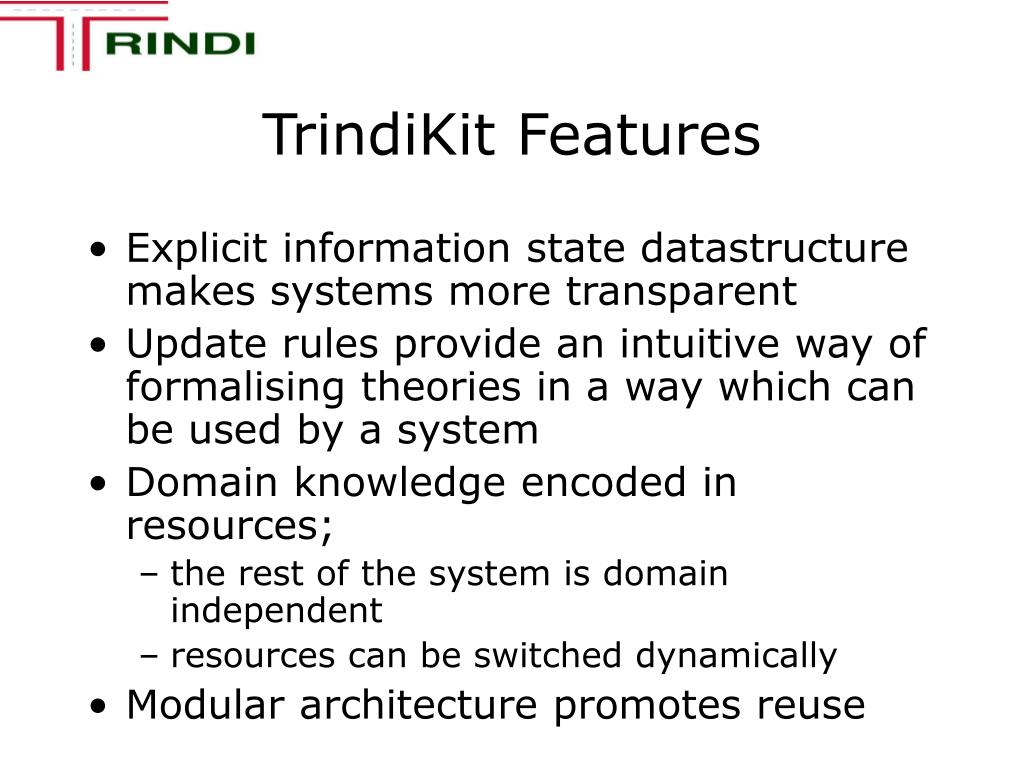 TRINDI

TrindiKit Features

• Explicit information state datastructure makes systems more transparent
• Update rules provide an intuitive way of formalising theories in a way which can be used by a system
• Domain knowledge encoded in resources;
– the rest of the system is domain independent
– resources can be switched dynamically
• Modular architecture promotes reuse